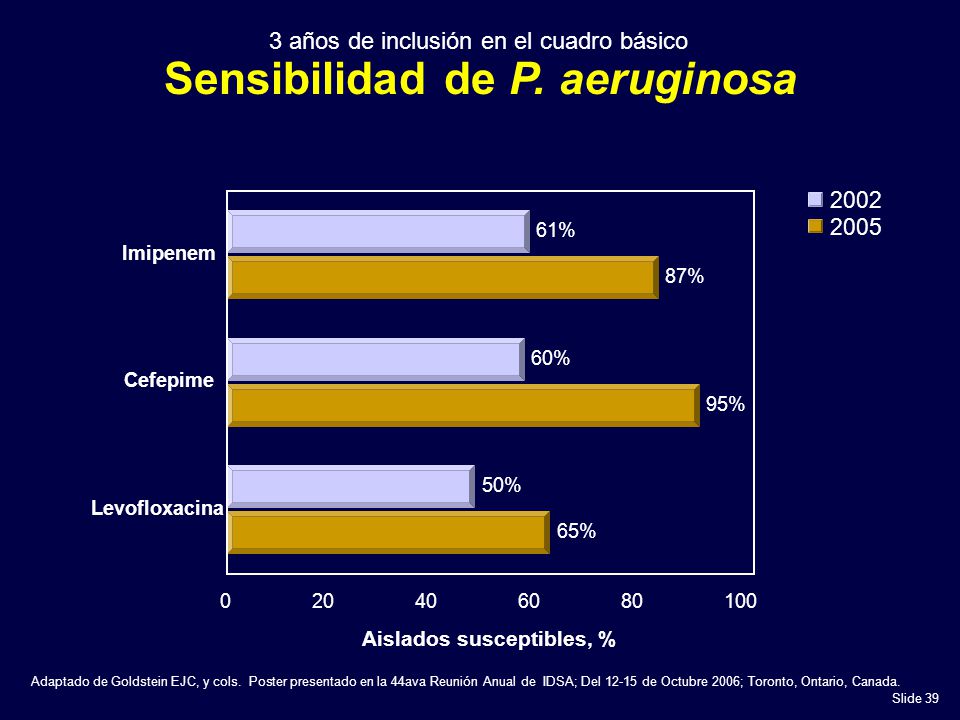 3 años de inclusión en el cuadro básico
Sensibilidad de P. aeruginosa

2002
2005

Imipenem
61%
87%

Cefepime
60%
95%

Levofloxacina
50%
65%

0 20 40 60 80 100

Aislados susceptibles, %

Adaptado de Goldstein EJC, y cols. Poster presentado en la 44ava Reunión Anual de IDSA; Del 12-15 de Octubre 2006; Toronto, Ontario, Canada.

Slide 39